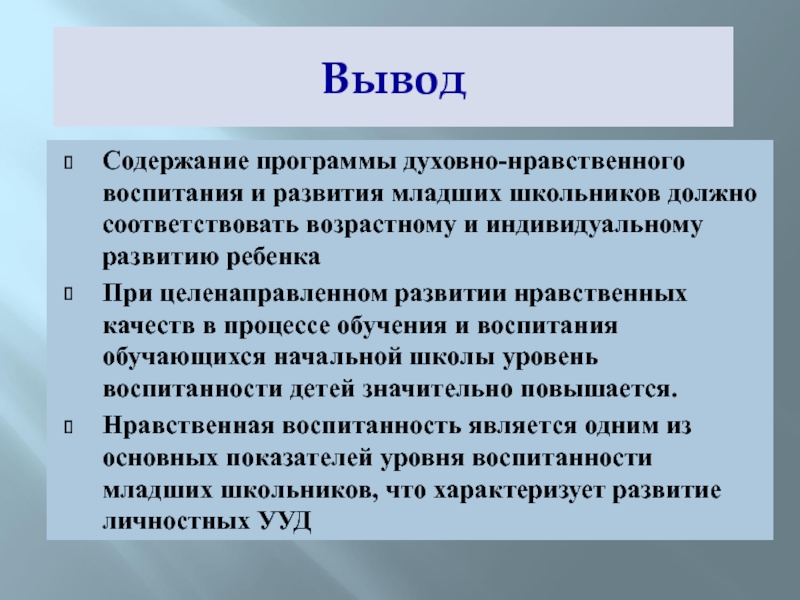 Вывод

Содержание программы духовно-нравственного воспитания и развития младших школьников должно соответствовать возрастному и индивидуальному развитию ребенка

При целенаправленном развитии нравственных качеств в процессе обучения и воспитания обучающихся начальной школы уровень воспитанности детей значительно повышается.

Нравственная воспитанность является одним из основных показателей уровня воспитанности младших школьников, что характеризует развитие личностных УУД